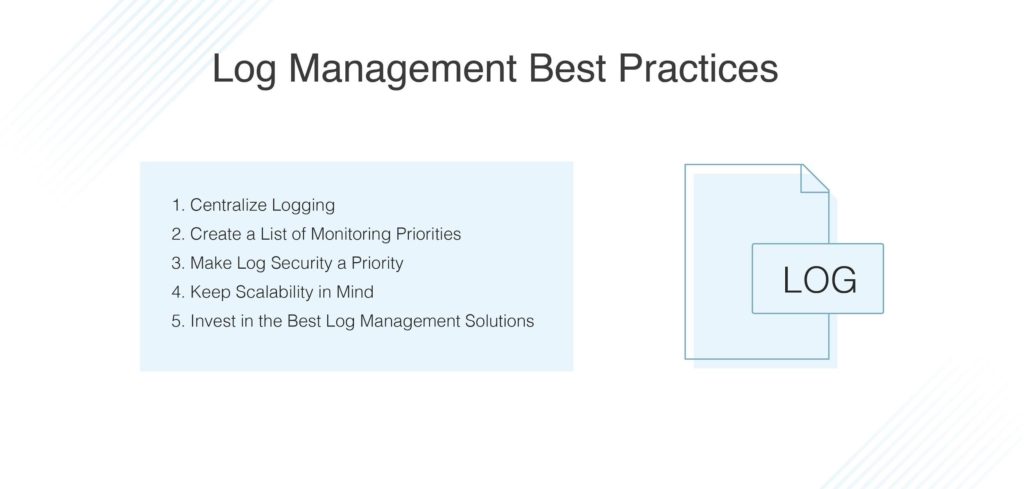 Log Management Best Practices

1. Centralize Logging
2. Create a List of Monitoring Priorities
3. Make Log Security a Priority
4. Keep Scalability in Mind
5. Invest in the Best Log Management Solutions

LOG